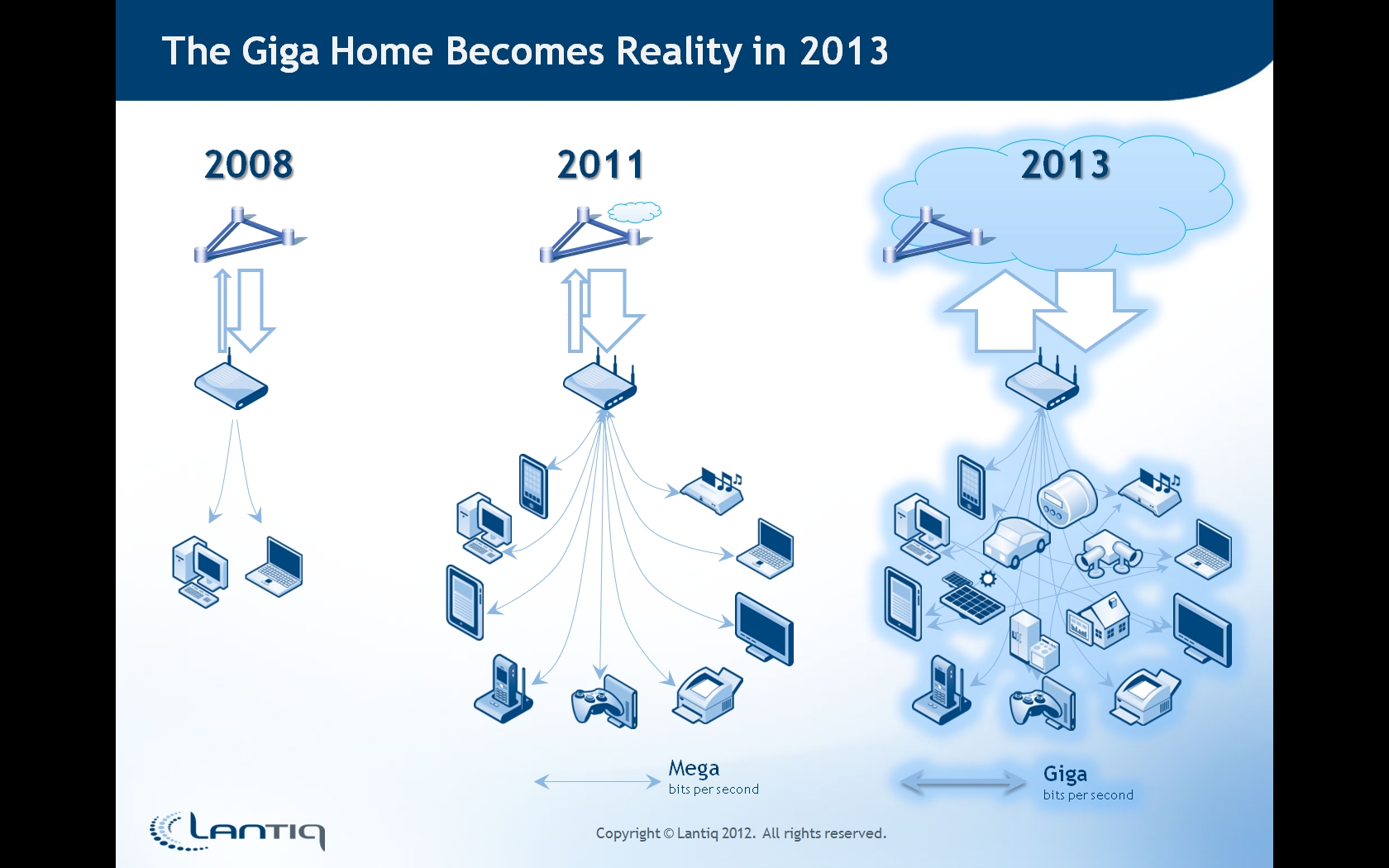 The Giga Home Becomes Reality in 2013

2008

2011

2013

Mega
bits per second

Giga
bits per second

Lantiq

Copyright © Lantiq 2012. All rights reserved.